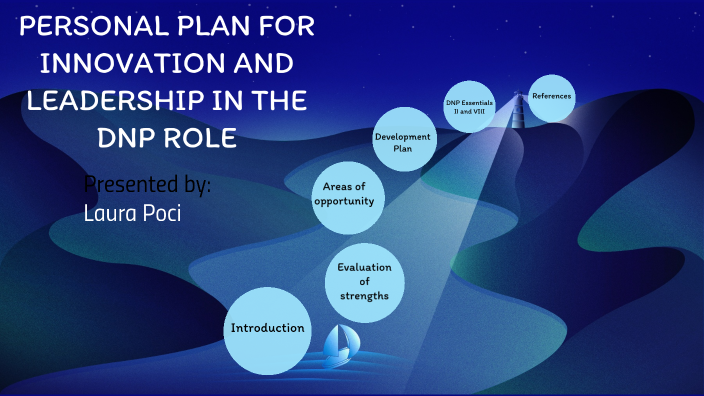 PERSONAL PLAN FOR INNOVATION AND LEADERSHIP IN THE DNP ROLE

Presented by:
Laura Poci

Introduction

Evaluation of strengths

Areas of opportunity

Development Plan

DNP Essentials II and VIII

References